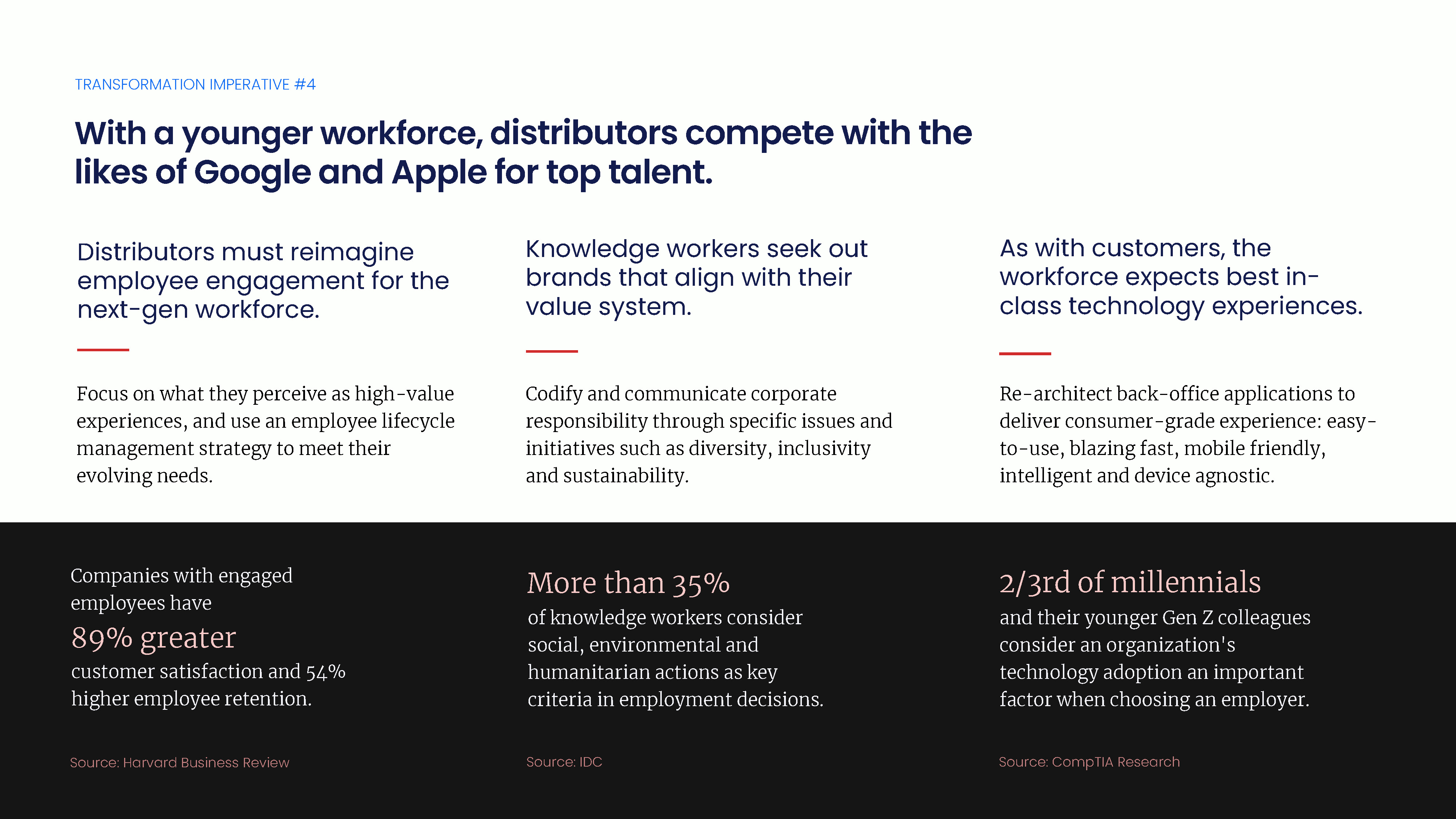 TRANSFORMATION IMPERATIVE #4

With a younger workforce, distributors compete with the likes of Google and Apple for top talent.

Distributors must reimagine employee engagement for the next-gen workforce.

Focus on what they perceive as high-value experiences, and use an employee lifecycle management strategy to meet their evolving needs.

Knowledge workers seek out brands that align with their value system.

Codify and communicate corporate responsibility through specific issues and initiatives such as diversity, inclusivity and sustainability.

As with customers, the workforce expects best in-class technology experiences.

Re-architect back-office applications to deliver consumer-grade experience: easy-to-use, blazing fast, mobile friendly, intelligent and device agnostic.

Companies with engaged employees have

89% greater

customer satisfaction and 54% higher employee retention.

Source: Harvard Business Review

More than 35%

of knowledge workers consider social, environmental and humanitarian actions as key criteria in employment decisions.

Source: IDC

2/3rd of millennials

and their younger Gen Z colleagues consider an organization's technology adoption an important factor when choosing an employer.

Source: CompTIA Research